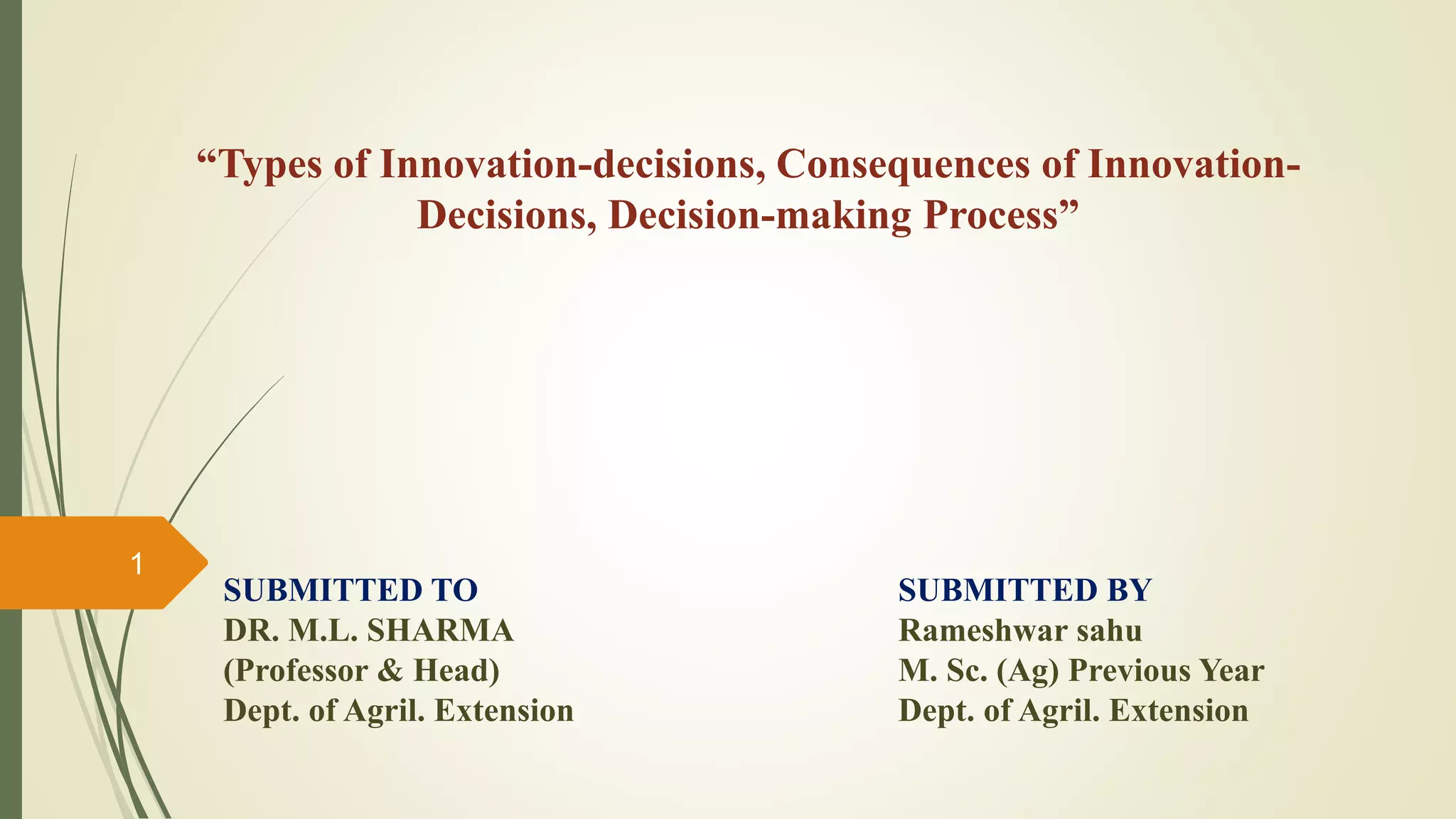 “Types of Innovation-decisions, Consequences of Innovation-Decisions, Decision-making Process”

1

SUBMITTED TO
DR. M.L. SHARMA
(Professor & Head)
Dept. of Agril. Extension

SUBMITTED BY
Rameshwar sahu
M. Sc. (Ag) Previous Year
Dept. of Agril. Extension